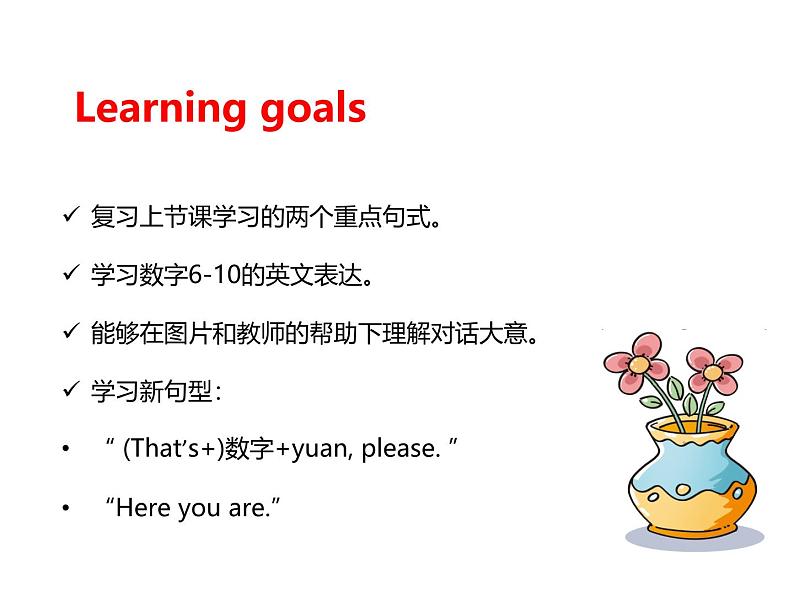 Learning goals

✓ 复习上节课学习的两个重点句式。

✓ 学习数字6-10的英文表达。

✓ 能够在图片和教师的帮助下理解对话大意。

✓ 学习新句型：

• “ (That’s+)数字+yuan, please. ”

• “Here you are.”